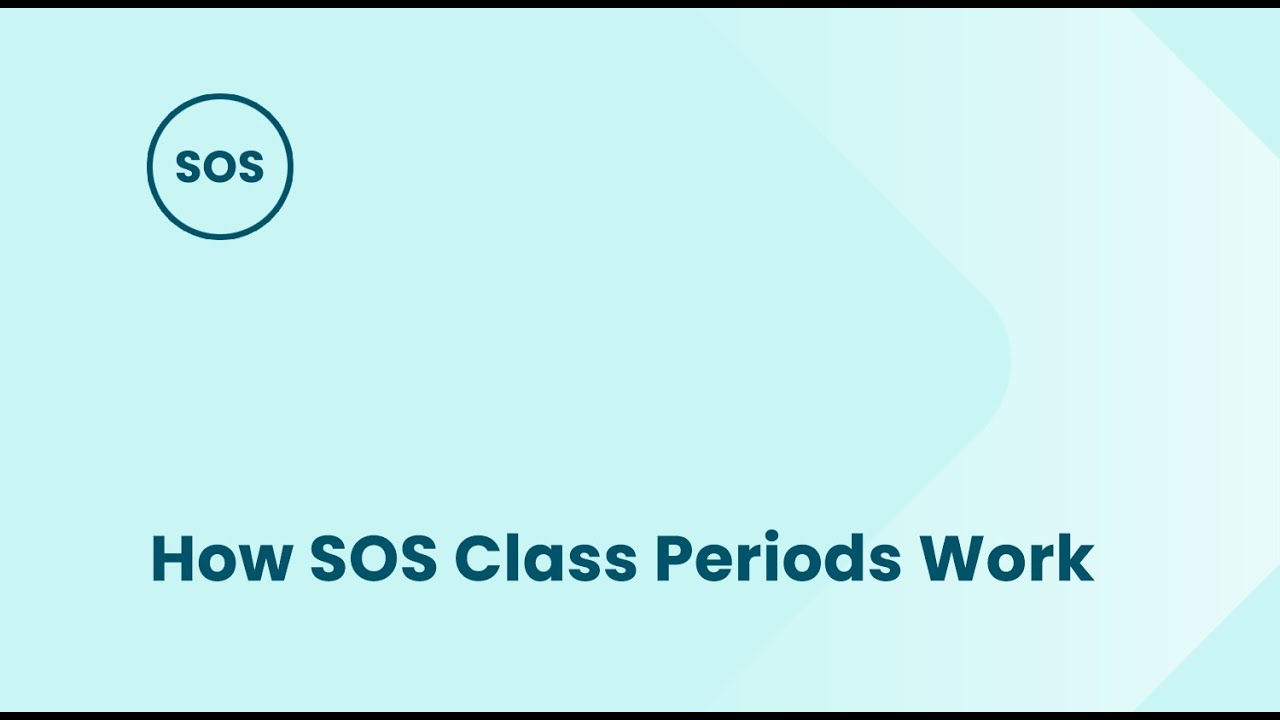 SOS

How SOS Class Periods Work